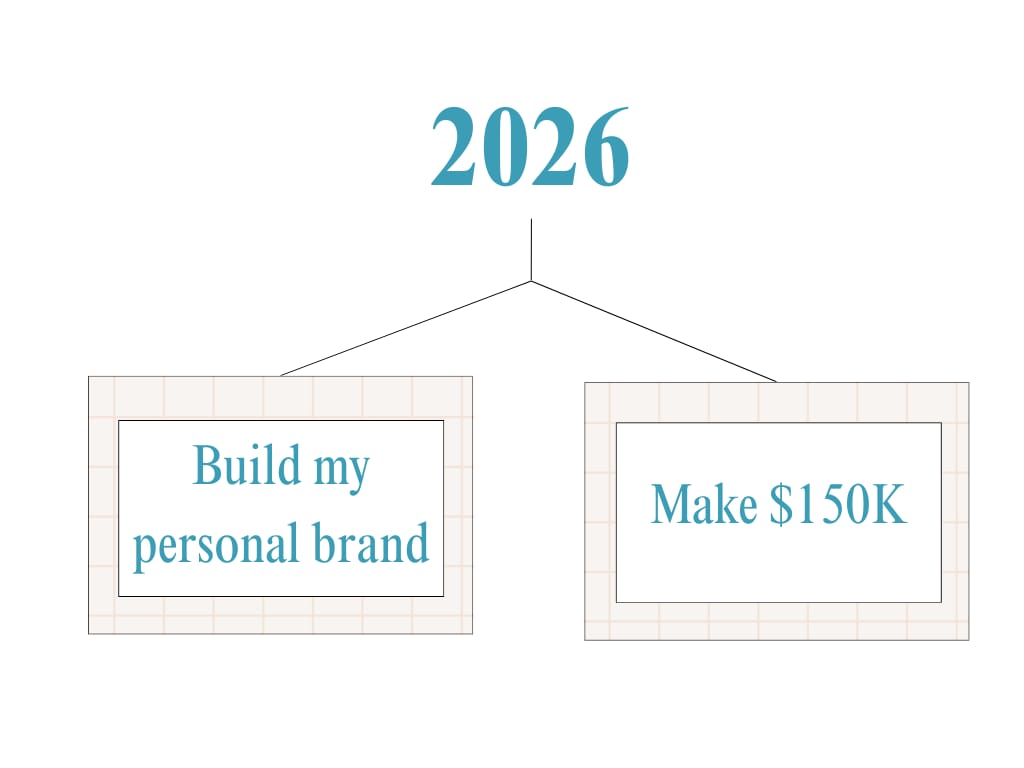 2026

Build my personal brand

Make \$150K